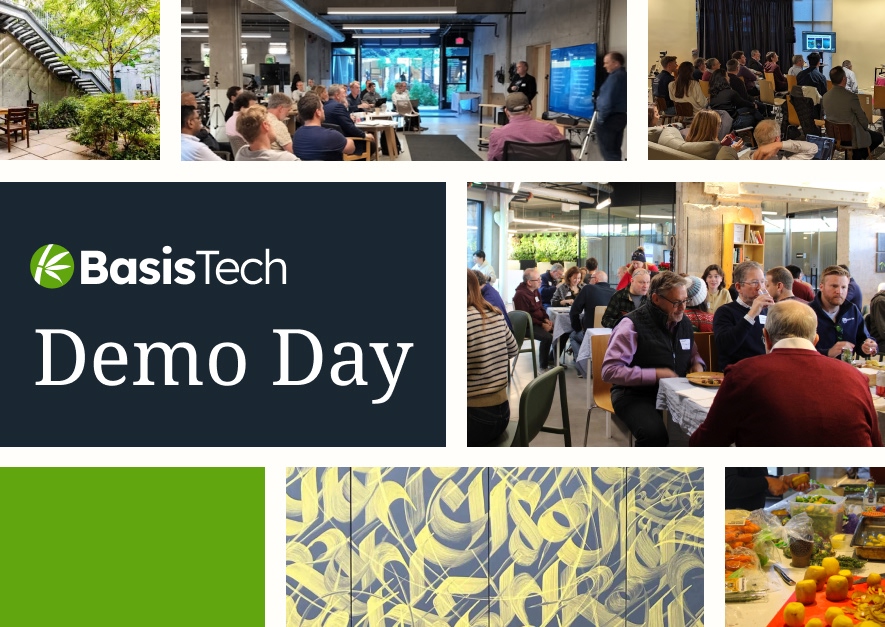 BasisTech

Demo Day